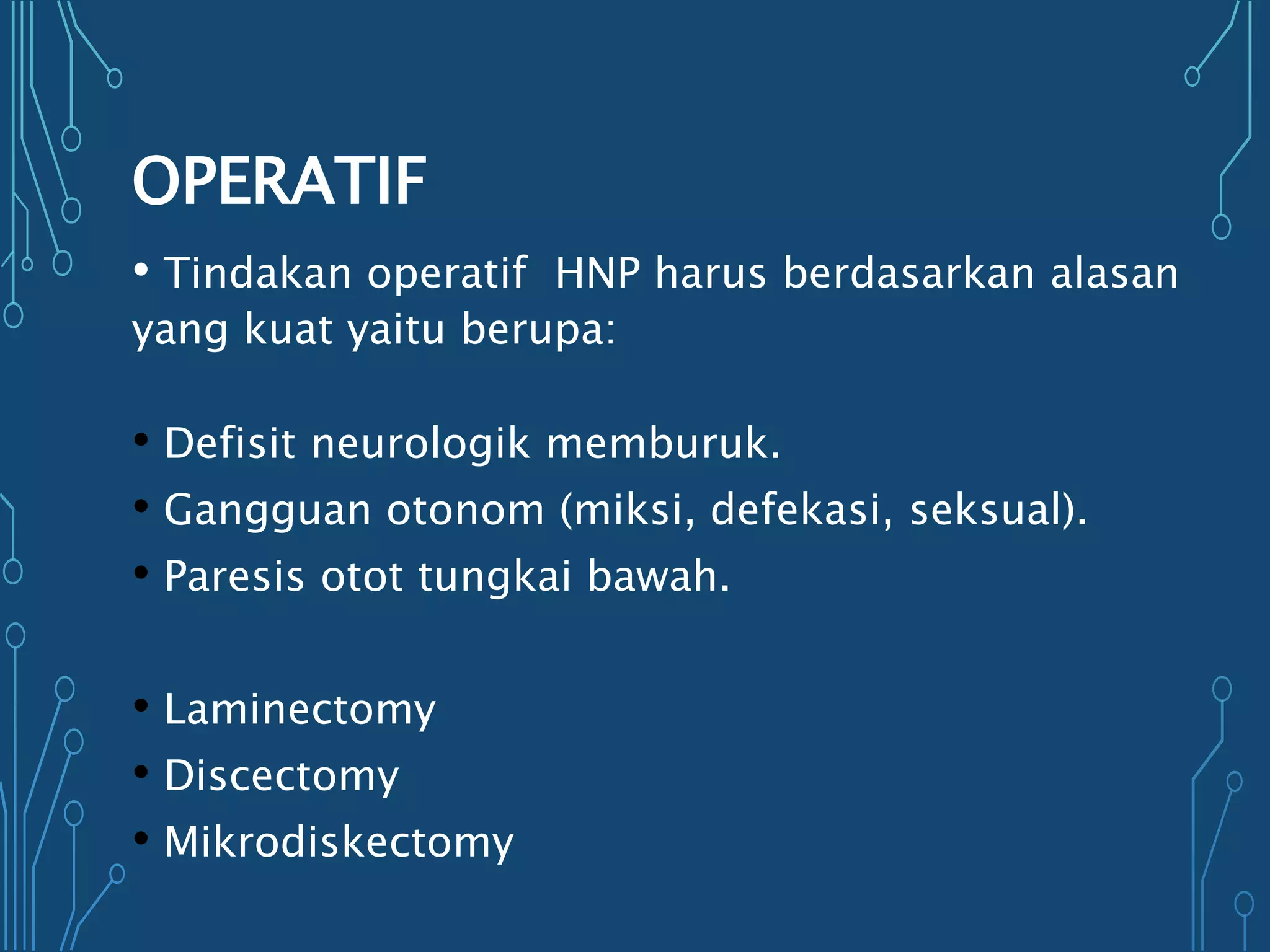 OPERATIF

• Tindakan operatif HNP harus berdasarkan alasan yang kuat yaitu berupa:

• Defisit neurologik memburuk.
• Gangguan otonom (miksi, defekasi, seksual).
• Paresis otot tungkai bawah.

• Laminectomy
• Discectomy
• Mikrodiskectomy